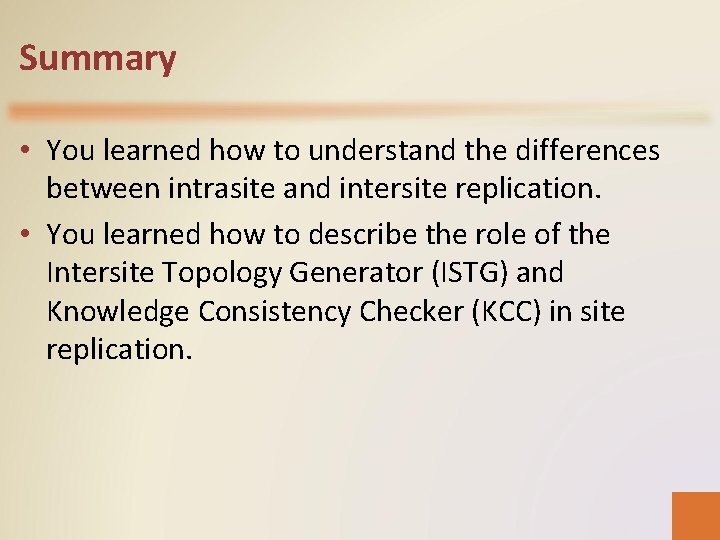 Summary

• You learned how to understand the differences between intrasite and intersite replication.
• You learned how to describe the role of the Intersite Topology Generator (ISTG) and Knowledge Consistency Checker (KCC) in site replication.